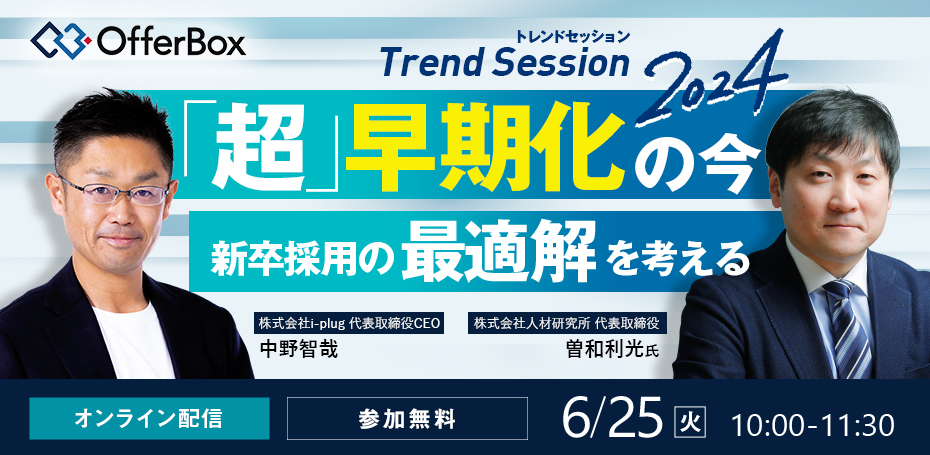 OfferBox

トレンドセッション
Trend Session 2024

「超」早期化の今

新卒採用の最適解を考える

株式会社i-plug 代表取締役CEO
中野智哉

株式会社人材研究所 代表取締役
曽和利光氏

オンライン配信

参加無料

6/25 火 10:00-11:30